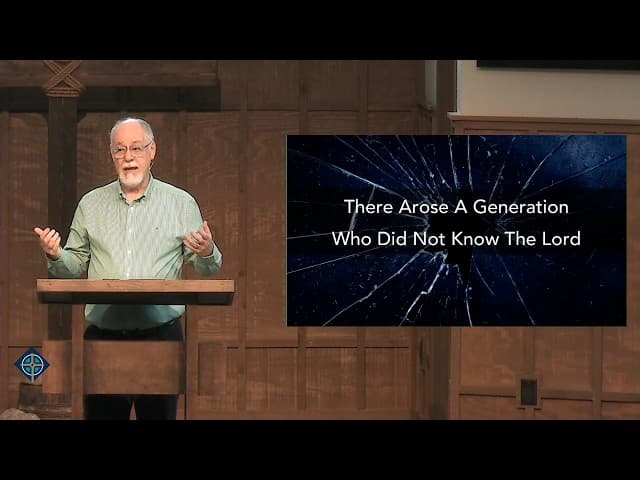 There Arose A Generation
Who Did Not Know The Lord